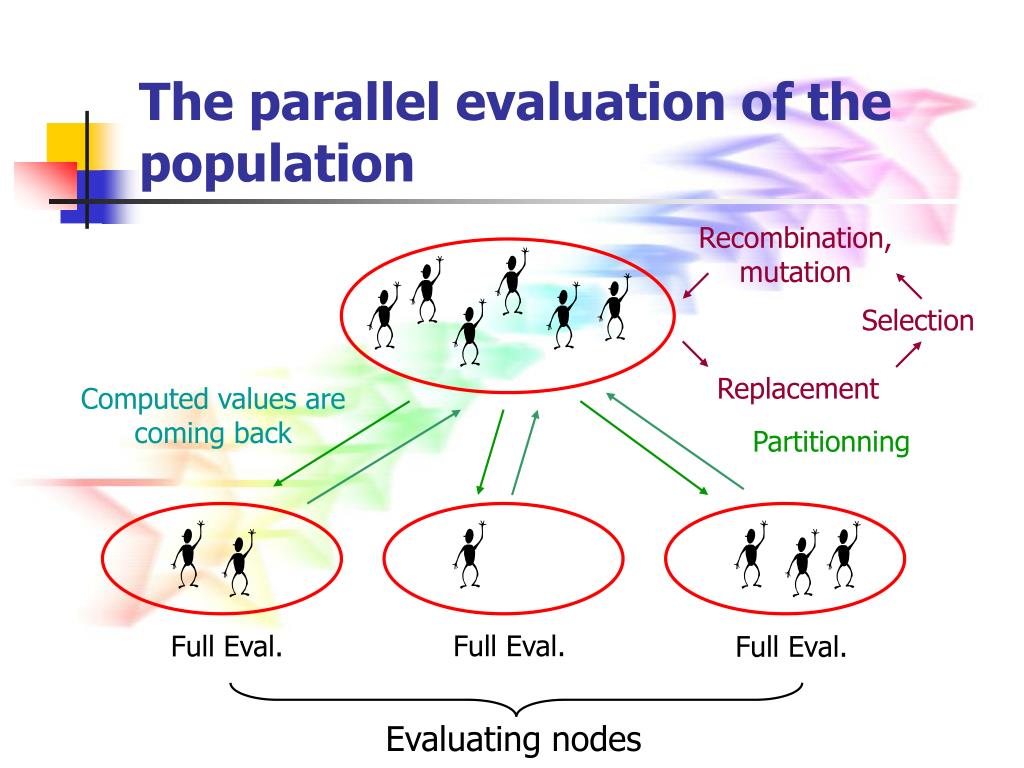 The parallel evaluation of the population

Recombination, mutation

Selection

Replacement

Computed values are coming back

Partitionning

Full Eval.

Full Eval.

Full Eval.

Evaluating nodes